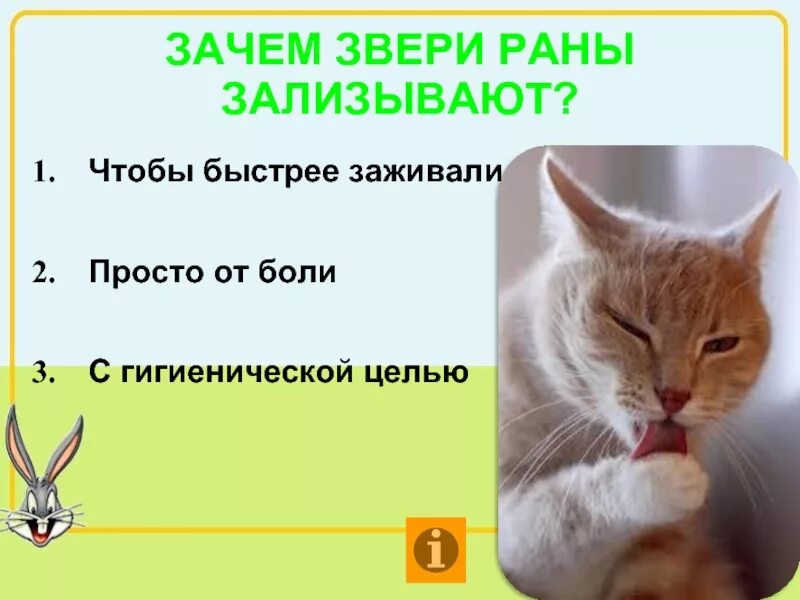 ЗАЧЕМ ЗВЕРИ РАНЫ ЗАЛИЗЫВАЮТ?

1. Чтобы быстрее заживали

2. Просто от боли

3. С гигиенической целью

i